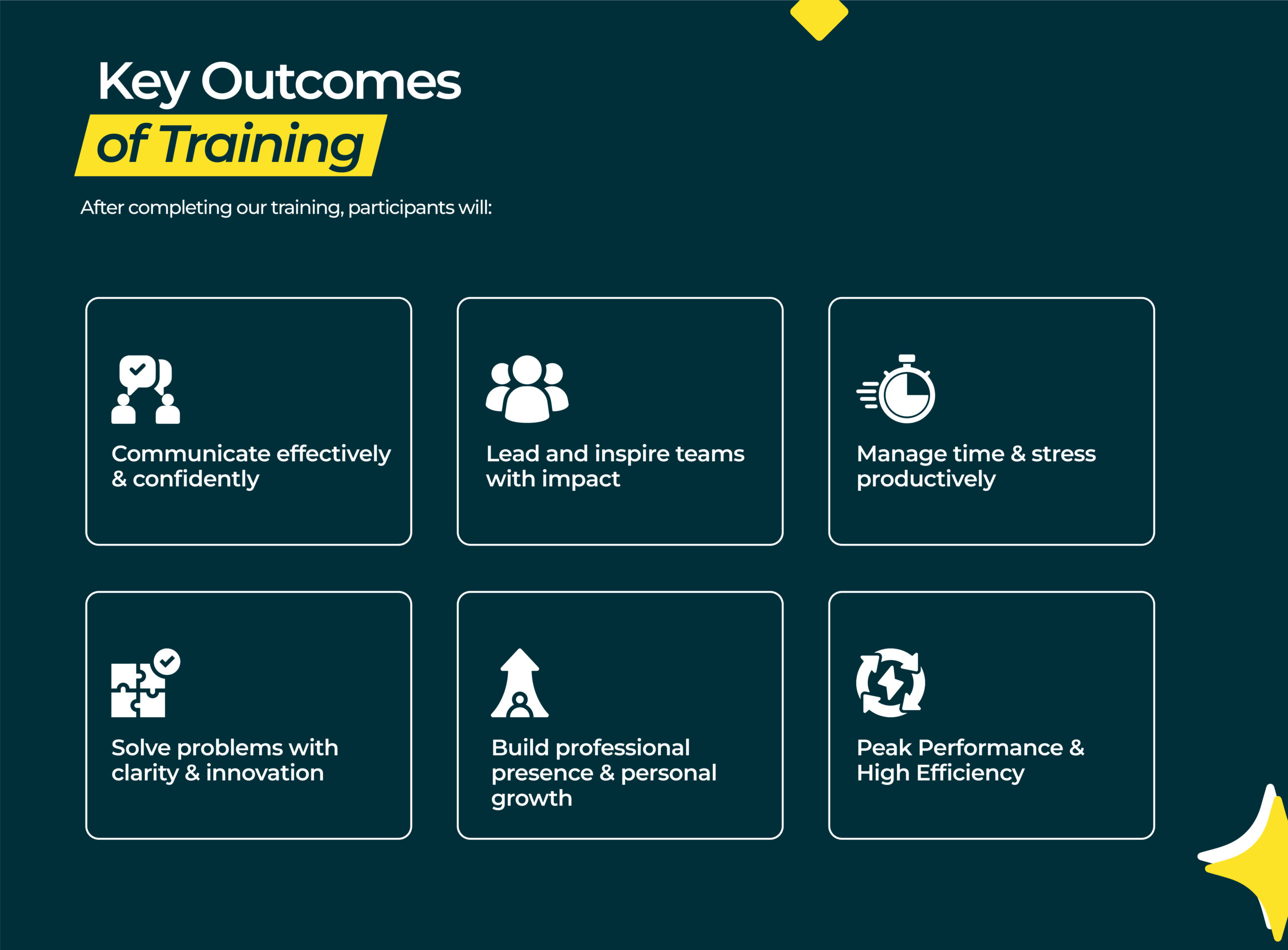 Key Outcomes of Training

After completing our training, participants will:

Communicate effectively & confidently

Lead and inspire teams with impact

Manage time & stress productively

Solve problems with clarity & innovation

Build professional presence & personal growth

Peak Performance & High Efficiency